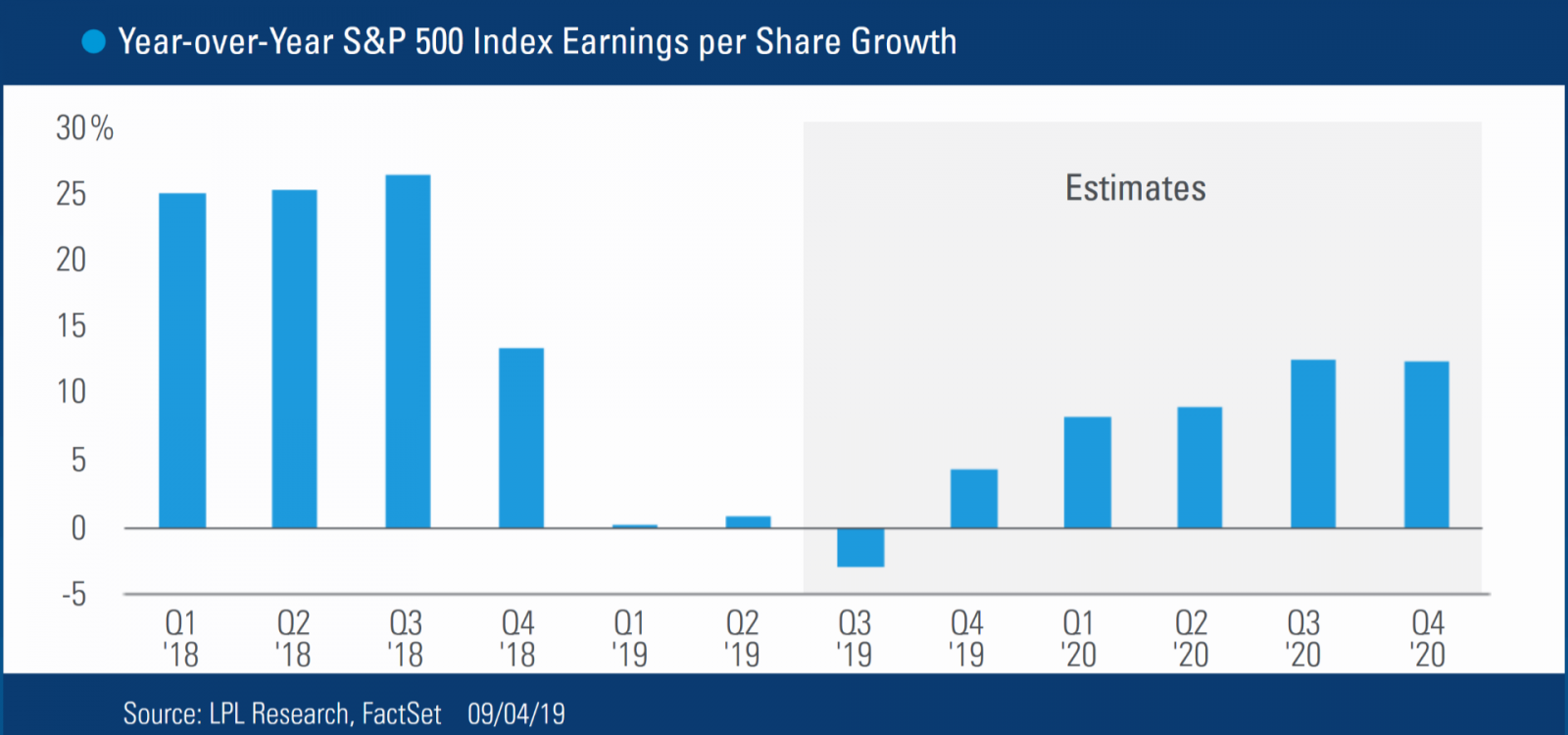 Year-over-Year S&P 500 Index Earnings per Share Growth

30%
25
20
15
10
5
0
-5

Estimates

Q1 '18
Q2 '18
Q3 '18
Q4 '18
Q1 '19
Q2 '19
Q3 '19
Q4 '19
Q1 '20
Q2 '20
Q3 '20
Q4 '20

Source: LPL Research, FactSet 09/04/19